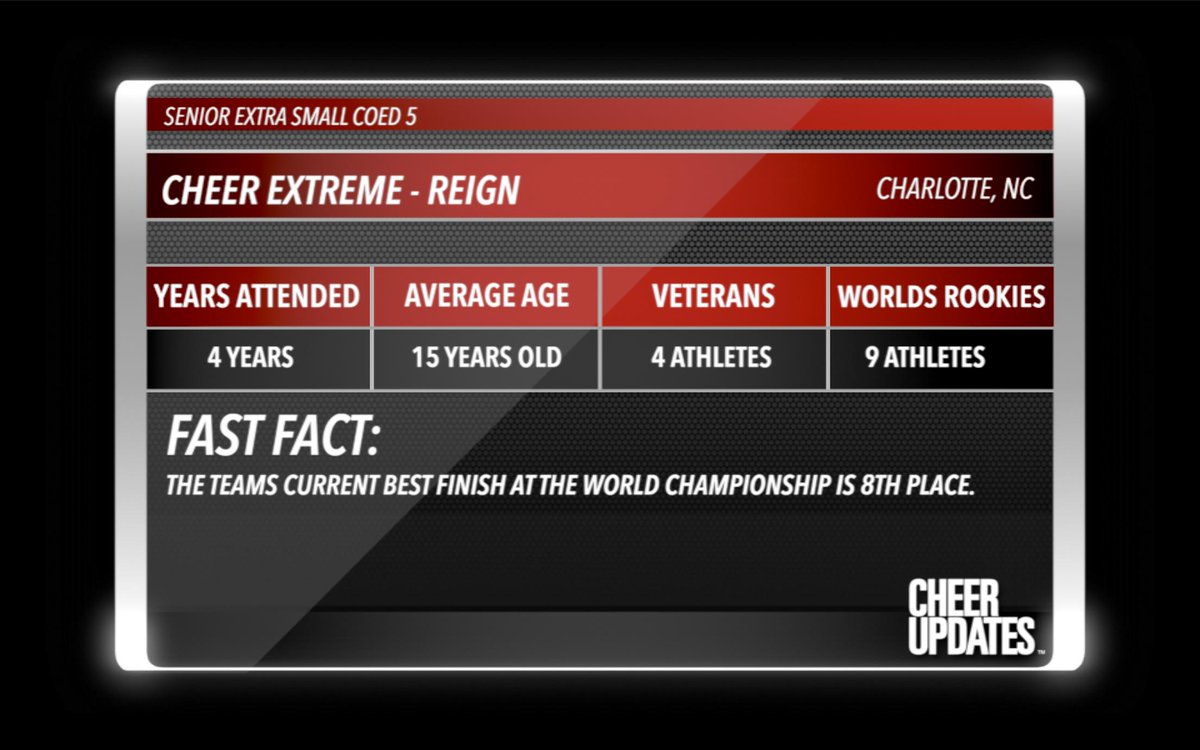 SENIOR EXTRA SMALL COED 5

CHEER EXTREME - REIGN

CHARLOTTE, NC

| YEARS ATTENDED | AVERAGE AGE | VETERANS | WORLDS ROOKIES |
|---|---|---|---|
| 4 YEARS | 15 YEARS OLD | 4 ATHLETES | 9 ATHLETES |

FAST FACT:

THE TEAMS CURRENT BEST FINISH AT THE WORLD CHAMPIONSHIP IS 8TH PLACE.

CHEER UPDATES